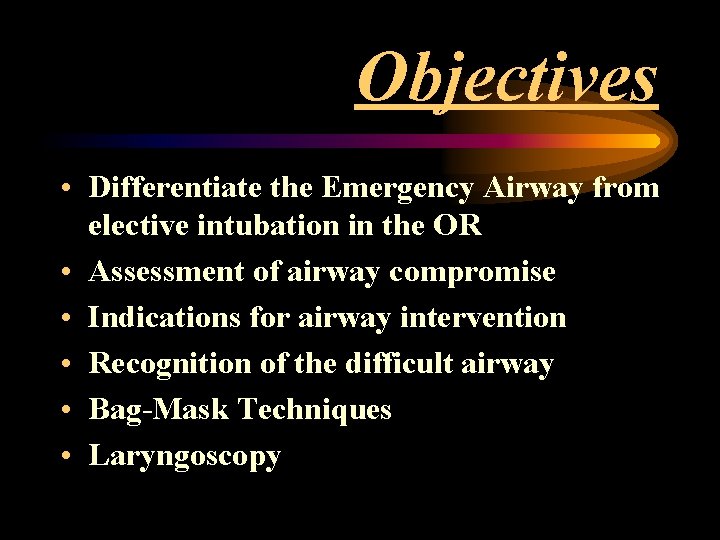 Objectives

• Differentiate the Emergency Airway from elective intubation in the OR
• Assessment of airway compromise
• Indications for airway intervention
• Recognition of the difficult airway
• Bag-Mask Techniques
• Laryngoscopy